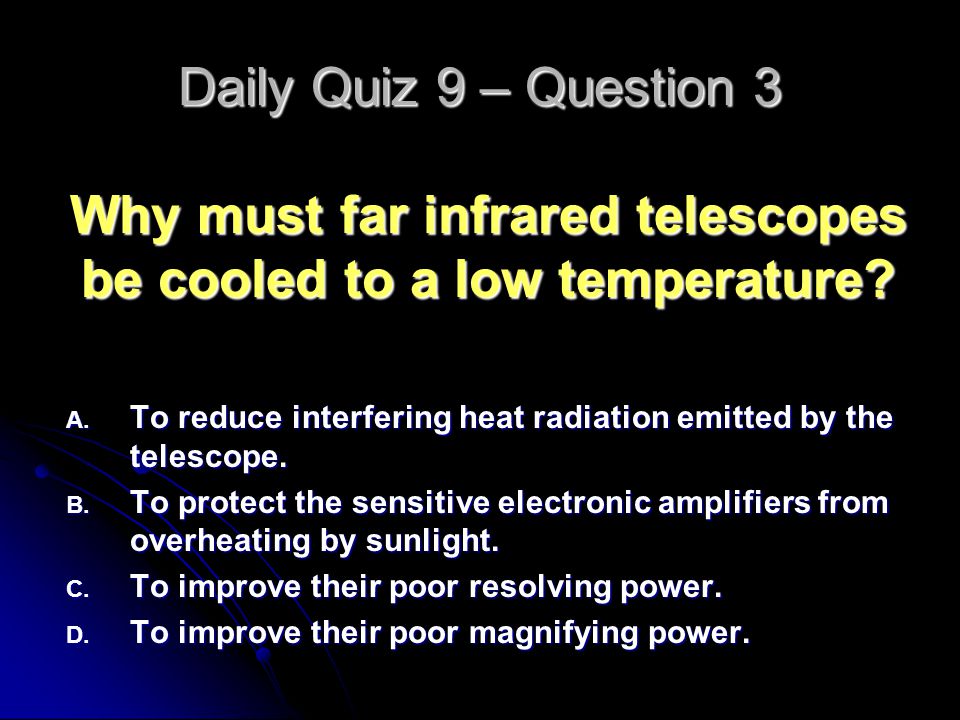 Daily Quiz 9 – Question 3

Why must far infrared telescopes be cooled to a low temperature?

A. To reduce interfering heat radiation emitted by the telescope.
B. To protect the sensitive electronic amplifiers from overheating by sunlight.
C. To improve their poor resolving power.
D. To improve their poor magnifying power.